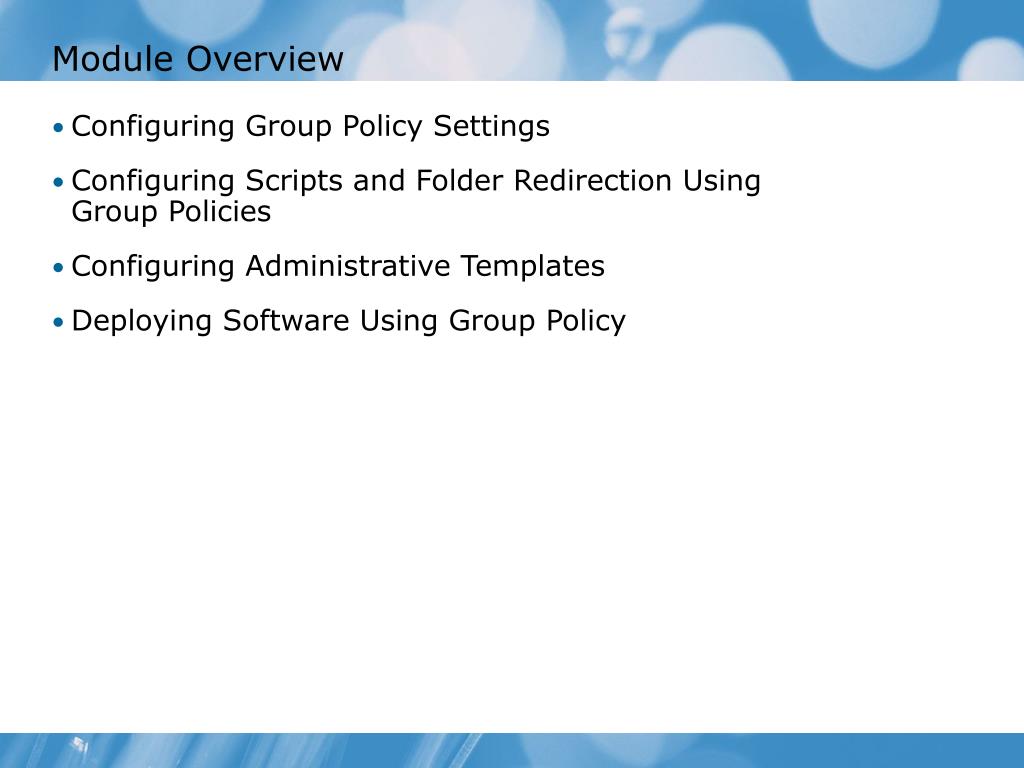 Module Overview

• Configuring Group Policy Settings

• Configuring Scripts and Folder Redirection Using Group Policies

• Configuring Administrative Templates

• Deploying Software Using Group Policy